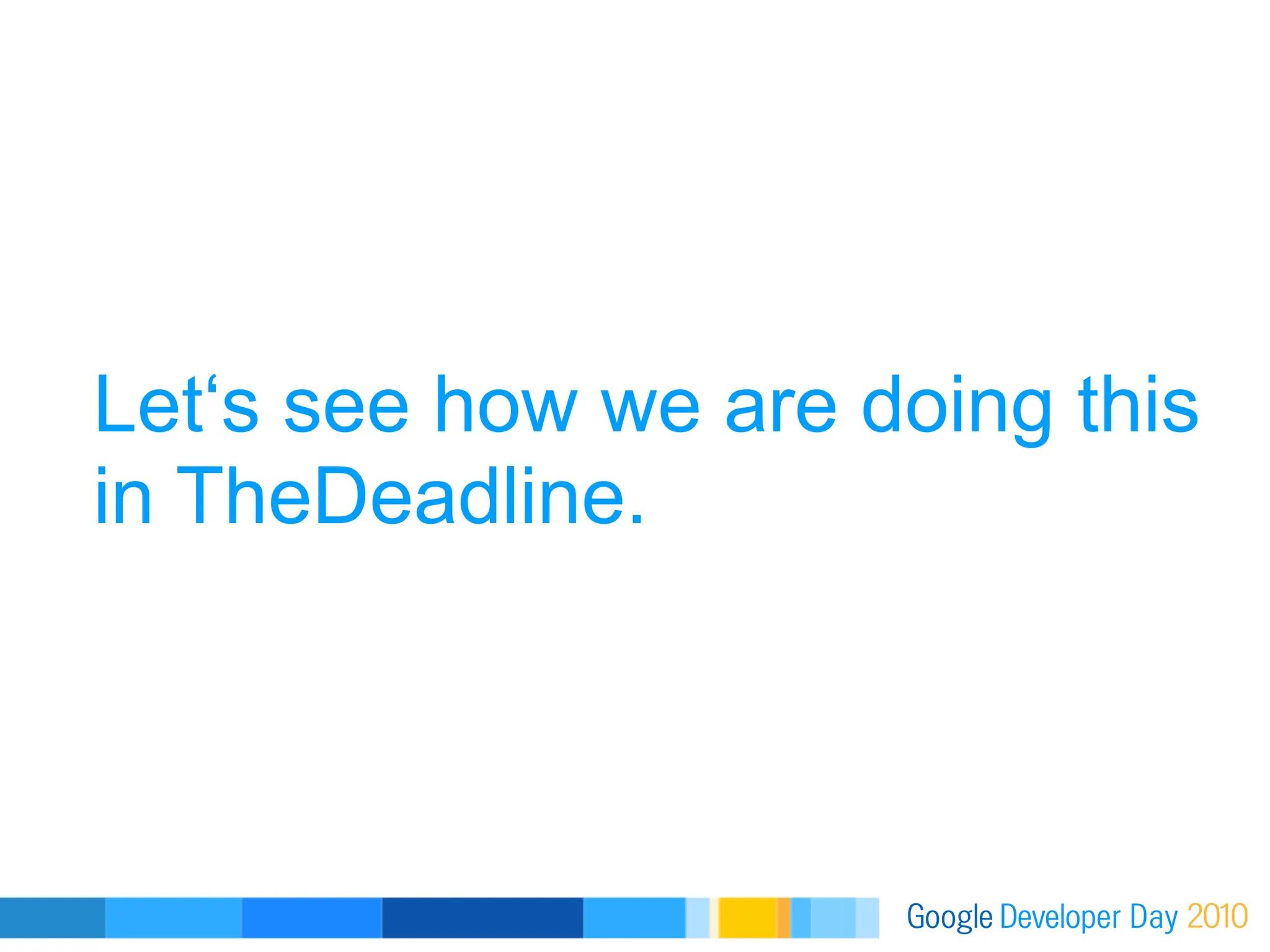 Let‘s see how we are doing this in TheDeadline.

Google Developer Day 2010